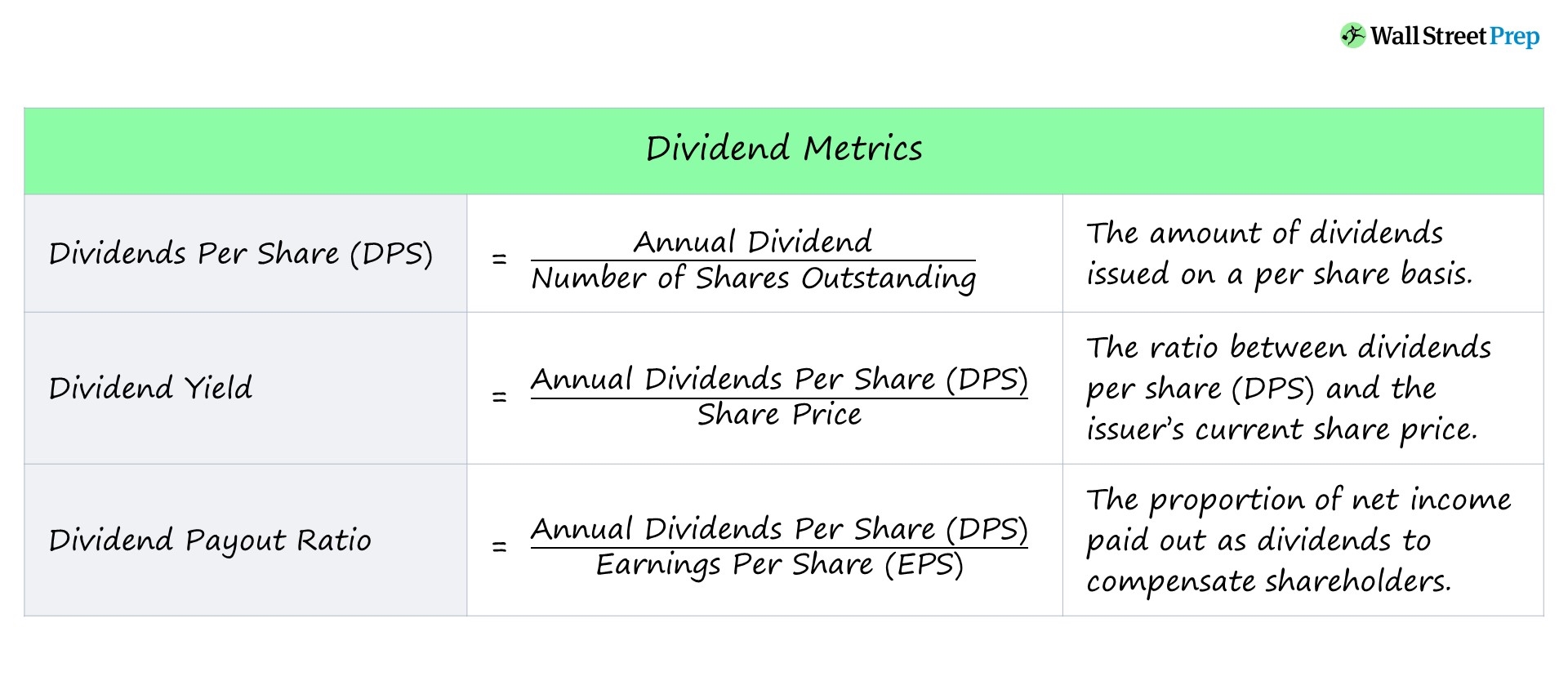 Wall Street Prep

| Dividend Metrics | | |
|---|---|---|
| Dividends Per Share (DPS) | $= \frac{\text{Annual Dividend}}{\text{Number of Shares Outstanding}}$ | The amount of dividends issued on a per share basis. |
| Dividend Yield | $= \frac{\text{Annual Dividends Per Share (DPS)}}{\text{Share Price}}$ | The ratio between dividends per share (DPS) and the issuer's current share price. |
| Dividend Payout Ratio | $= \frac{\text{Annual Dividends Per Share (DPS)}}{\text{Earnings Per Share (EPS)}}$ | The proportion of net income paid out as dividends to compensate shareholders. |